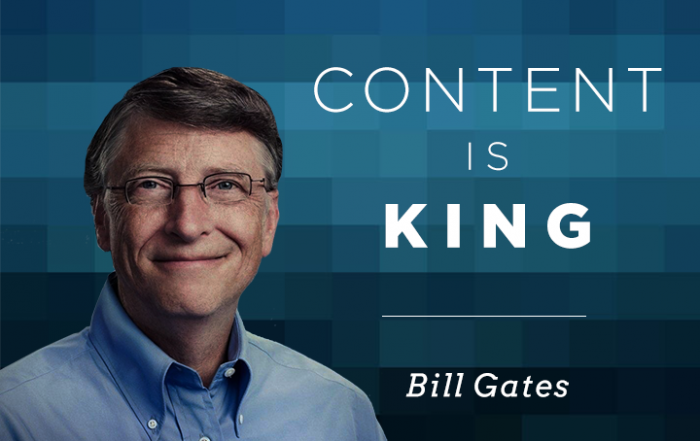 CONTENT
IS
KING

Bill Gates